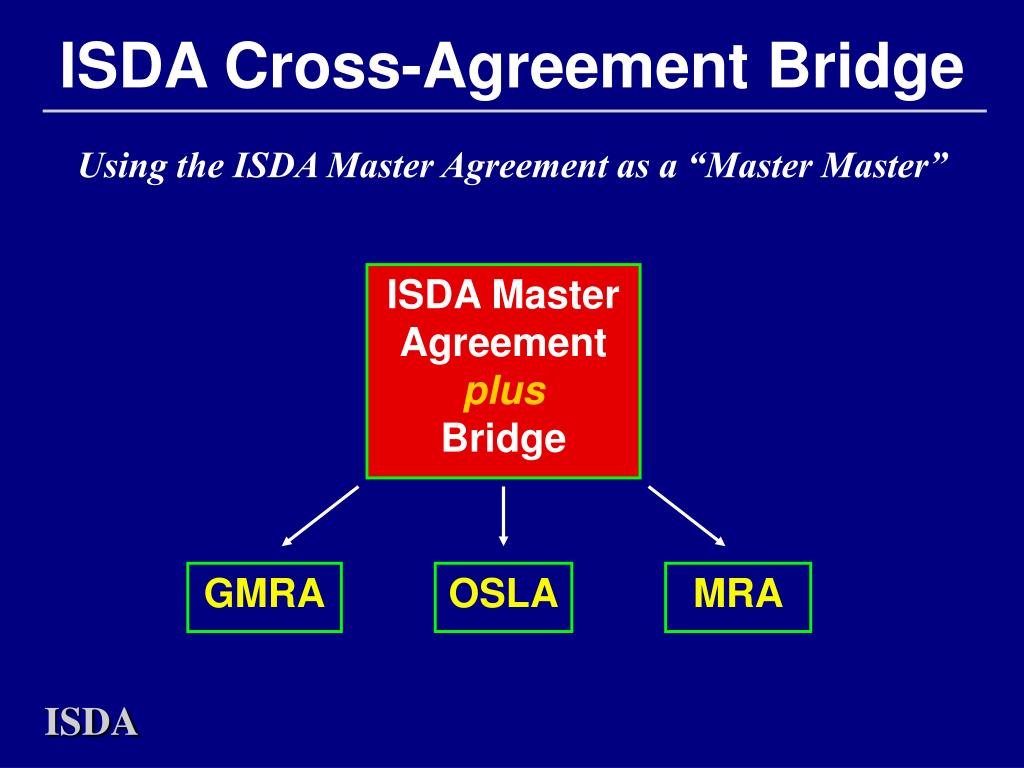 ISDA Cross-Agreement Bridge

Using the ISDA Master Agreement as a “Master Master”

ISDA Master Agreement
plus
Bridge

GMRA

OSLA

MRA

ISDA